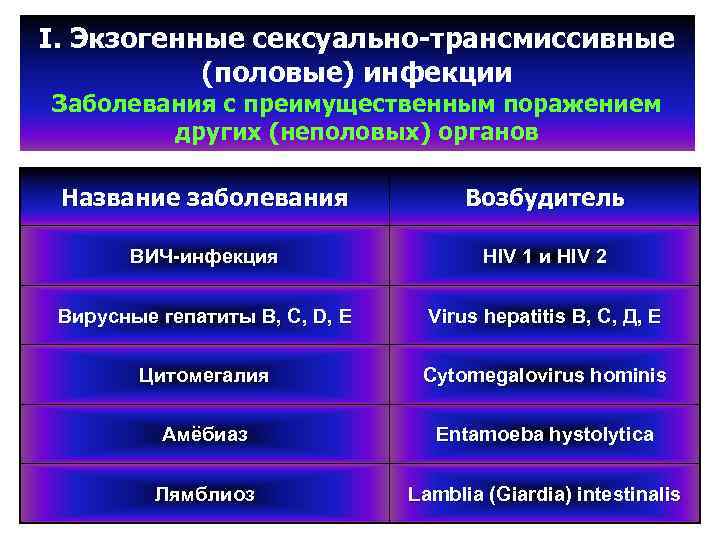 I. Экзогенные сексуально-трансмиссивные (половые) инфекции

Заболевания с преимущественным поражением других (неполовых) органов

| Название заболевания | Возбудитель |
|---|---|
| ВИЧ-инфекция | HIV 1 и HIV 2 |
| Вирусные гепатиты B, C, D, E | Virus hepatitis B, C, Д, E |
| Цитомегалия | Cytomegalovirus hominis |
| Амёбиаз | Entamoeba hystolytica |
| Лямблиоз | Lamblia (Giardia) intestinalis |